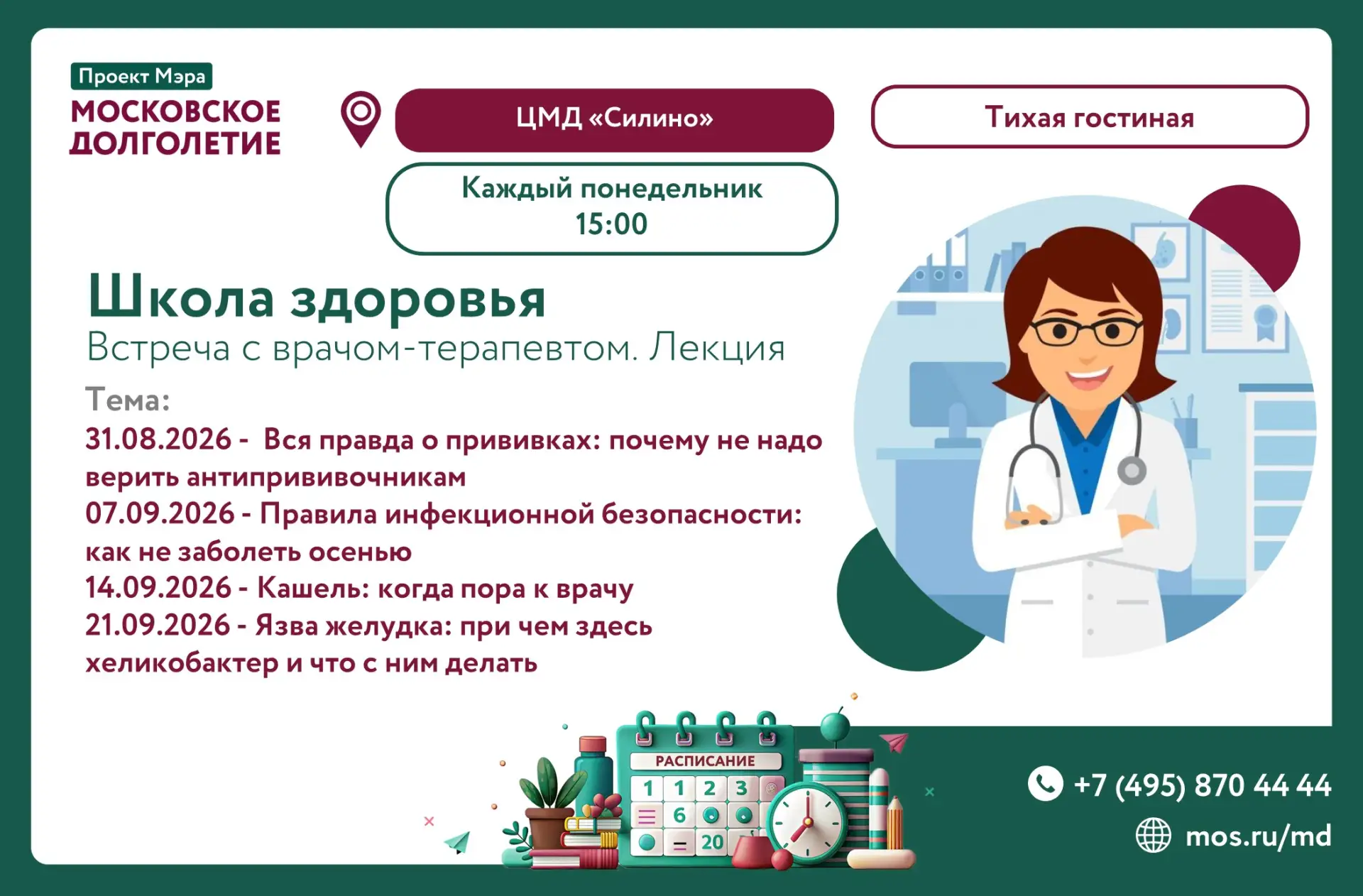 Проект Мэра
МОСКОВСКОЕ ДОЛГОЛЕТИЕ

ЦМД «Силино»

Тихая гостиная

Каждый понедельник
15:00

Школа здоровья
Встреча с врачом-терапевтом. Лекция

Тема:
31.08.2026 - Вся правда о прививках: почему не надо верить антипрививочникам
07.09.2026 - Правила инфекционной безопасности: как не заболеть осенью
14.09.2026 - Кашель: когда пора к врачу
21.09.2026 - Язва желудка: при чем здесь хеликобактер и что с ним делать

РАСПИСАНИЕ
1 1 2 3
6
20

+7 (495) 870 44 44
mos.ru/md